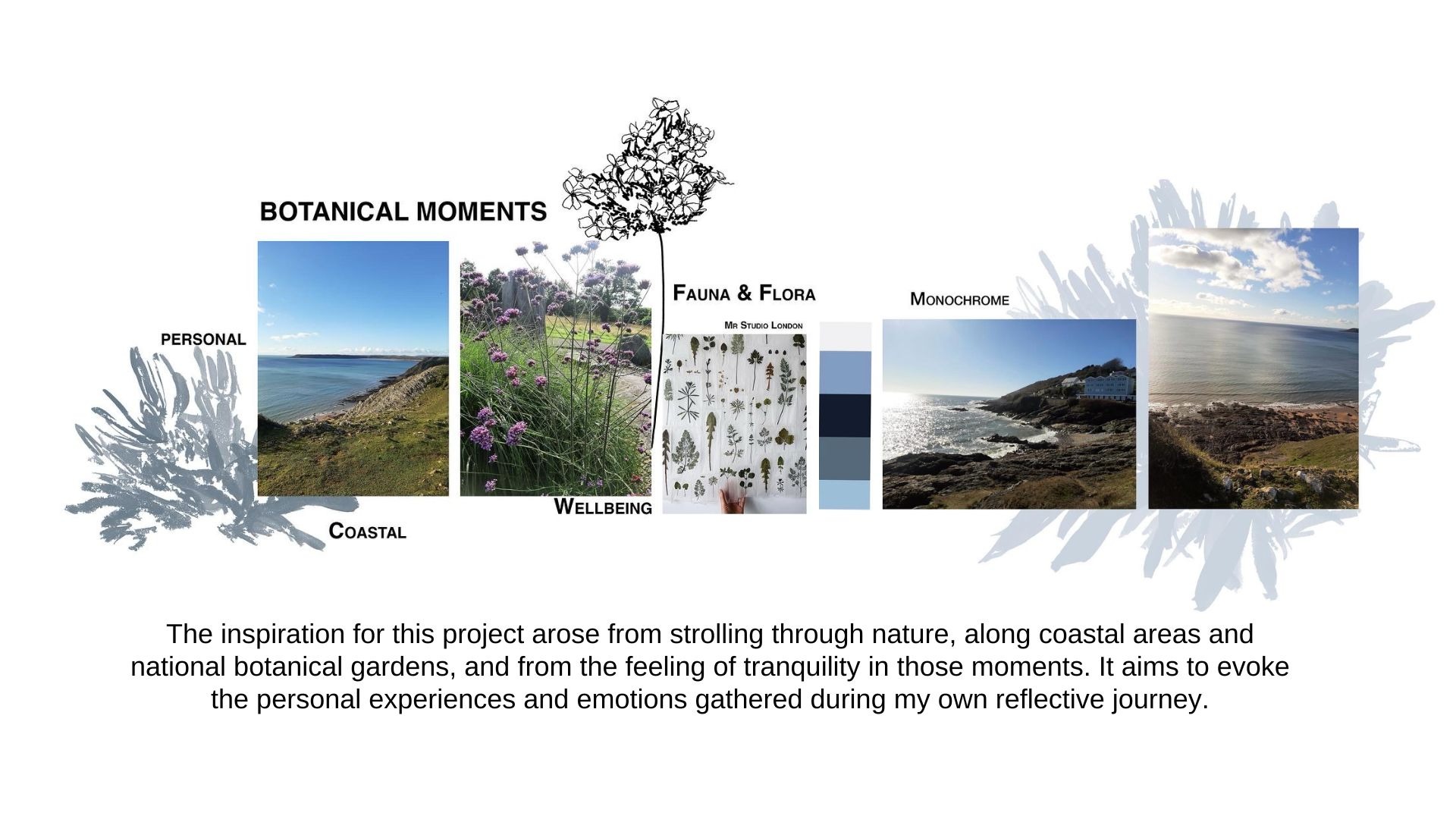 BOTANICAL MOMENTS

PERSONAL

COASTAL

WELLBEING

FAUNA & FLORA

MR STUDIO LONDON

MONOCHROME

The inspiration for this project arose from strolling through nature, along coastal areas and national botanical gardens, and from the feeling of tranquility in those moments. It aims to evoke the personal experiences and emotions gathered during my own reflective journey.